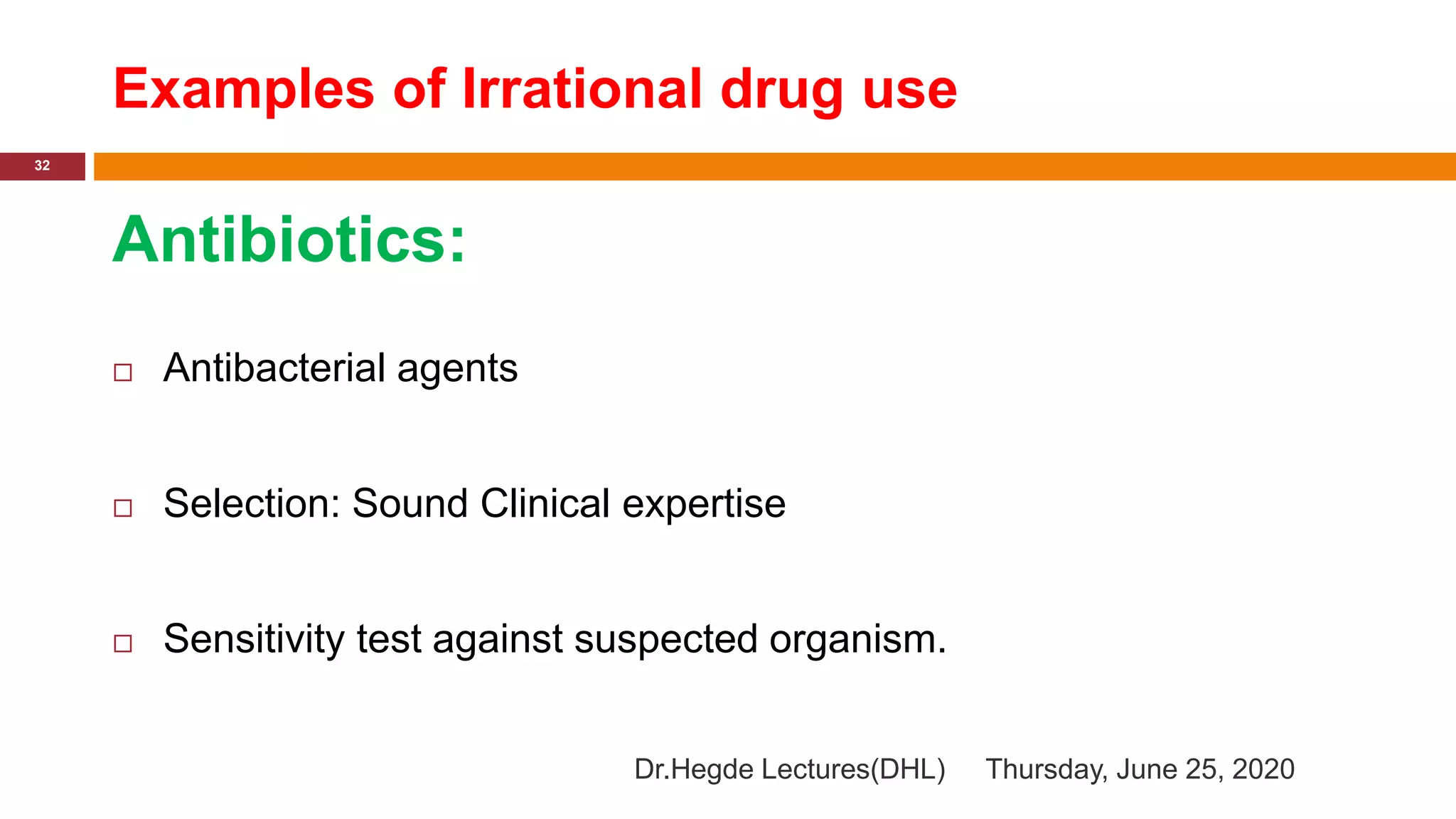 Examples of Irrational drug use

32

Antibiotics:

□ Antibacterial agents

□ Selection: Sound Clinical expertise

□ Sensitivity test against suspected organism.

Dr.Hegde Lectures(DHL) Thursday, June 25, 2020